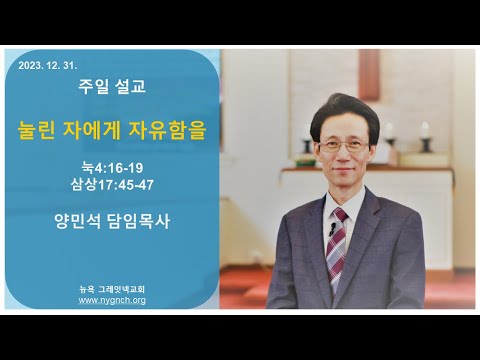 2023. 12. 31.

주일 설교

눌린 자에게 자유함을

눅4:16-19
삼상17:45-47

양민석 담임목사

뉴욕 그레잇넥교회
www.nygnch.org